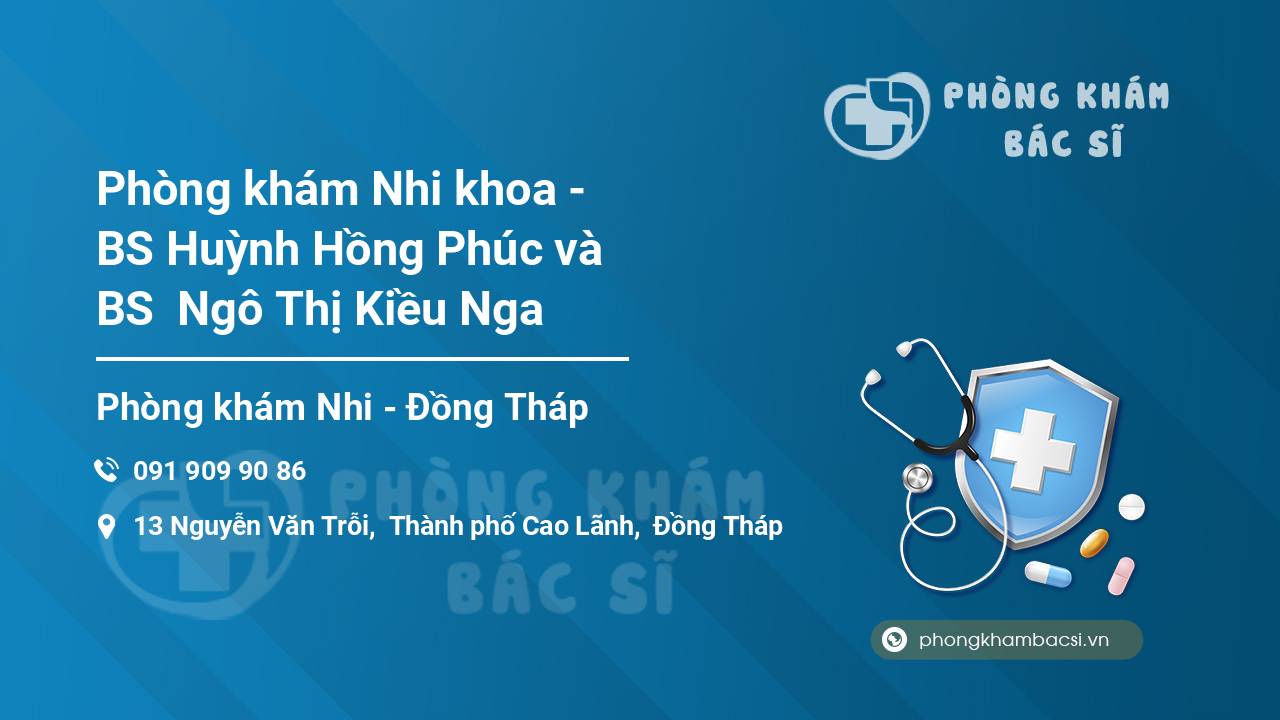 PHÒNG KHÁM BÁC SĨ

Phòng khám Nhi khoa - BS Huỳnh Hồng Phúc và BS Ngô Thị Kiều Nga

Phòng khám Nhi - Đồng Tháp

091 909 90 86

13 Nguyễn Văn Trỗi, Thành phố Cao Lãnh, Đồng Tháp

PHÒNG KHÁM BÁC SĨ

phongkhambacsi.vn